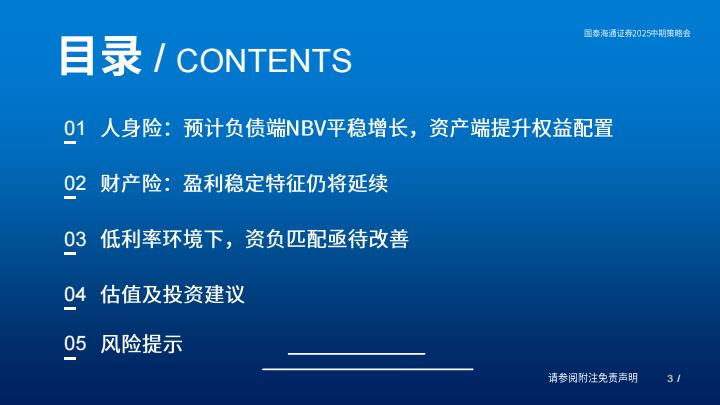 国泰海通证券2025中期策略会

目录 / CONTENTS

01 人身险：预计负债端NBV平稳增长，资产端提升权益配置

02 财产险：盈利稳定特征仍将延续

03 低利率环境下，资负匹配亟待改善

04 估值及投资建议

05 风险提示

请参阅附注免责声明 3 /